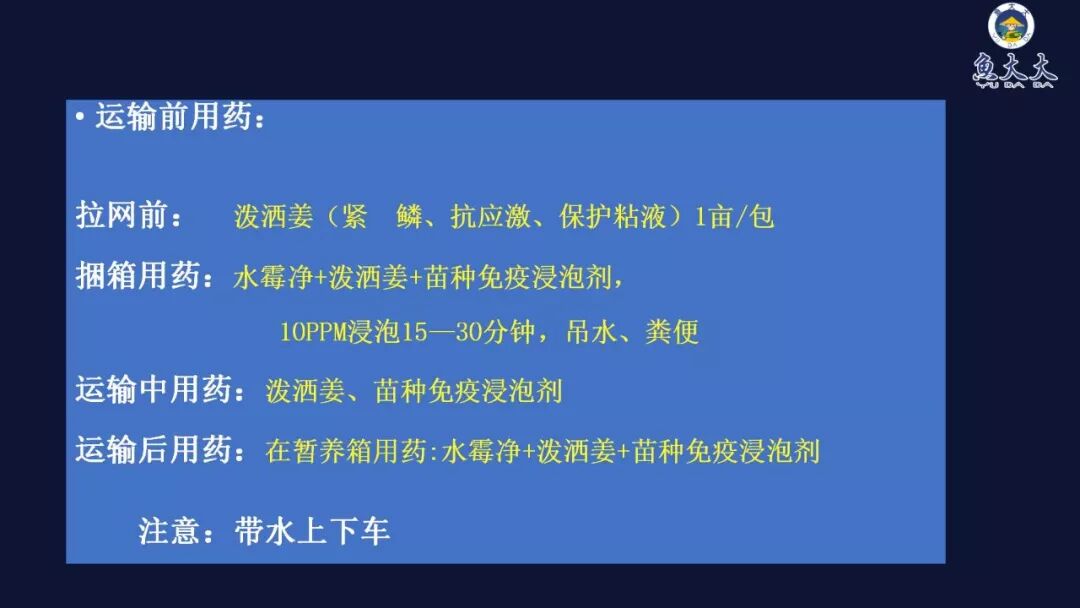 鱼大大
YU DA DA

• 运输前用药：

拉网前：　泼洒姜（紧　鳞、抗应激、保护粘液）1亩/包

捆箱用药：水霉净+泼洒姜+苗种免疫浸泡剂，

10PPM浸泡15—30分钟，吊水、粪便

运输中用药：泼洒姜、苗种免疫浸泡剂

运输后用药：在暂养箱用药:水霉净+泼洒姜+苗种免疫浸泡剂

注意：带水上下车